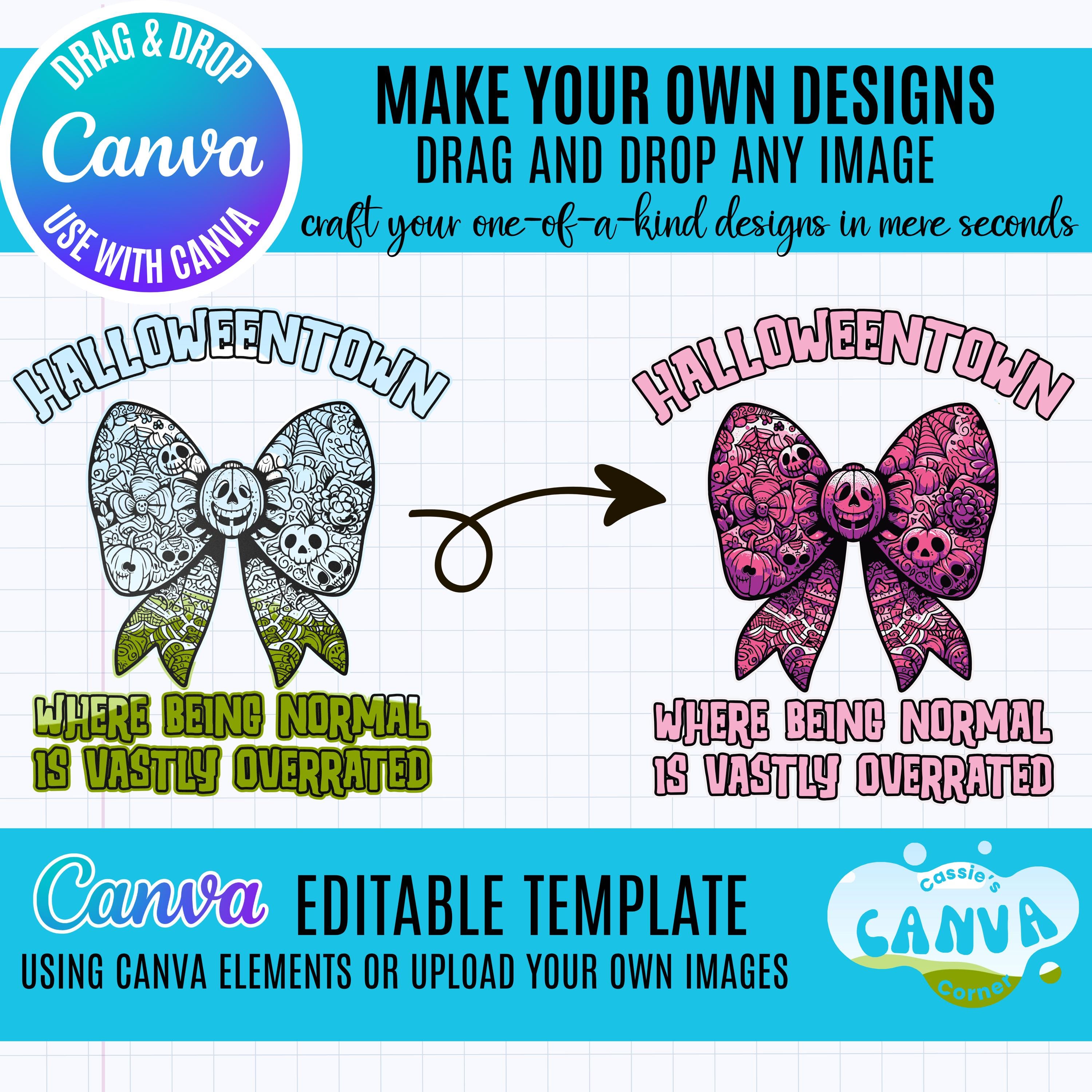 DRAG & DROP
Canva
USE WITH CANVA

MAKE YOUR OWN DESIGNS
DRAG AND DROP ANY IMAGE
craft your one-of-a-kind designs in mere seconds

HALLOWEENTOWN
WHERE BEING NORMAL IS VASTLY OVERRATED

HALLOWEENTOWN
WHERE BEING NORMAL IS VASTLY OVERRATED

Canva EDITABLE TEMPLATE
USING CANVA ELEMENTS OR UPLOAD YOUR OWN IMAGES

Cassie's CANVA Corner